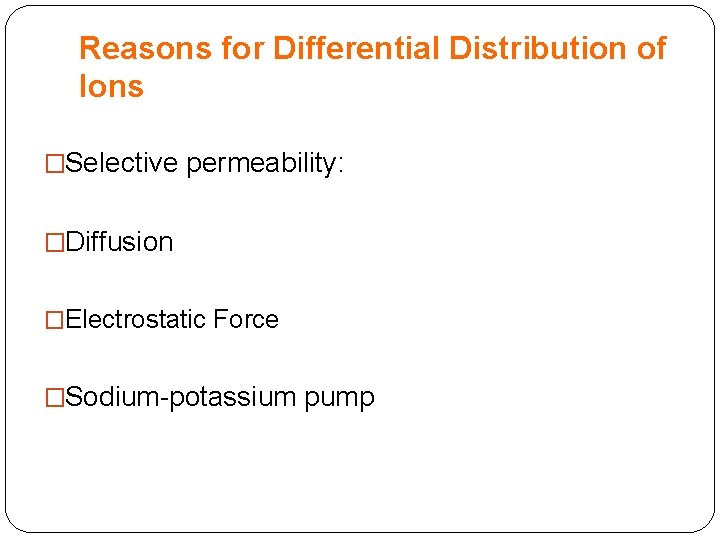 Reasons for Differential Distribution of Ions

□Selective permeability:

□Diffusion

□Electrostatic Force

□Sodium-potassium pump